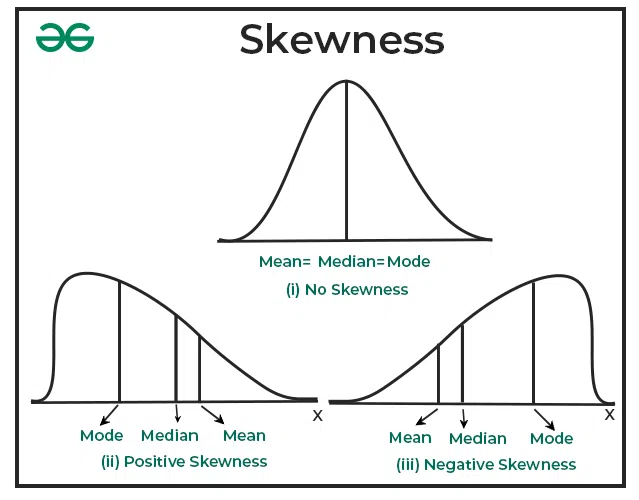 Skewness

Mean= Median=Mode
(i) No Skewness

X
Mode Median Mean
(ii) Positive Skewness

X
Mean Median Mode
(iii) Negative Skewness